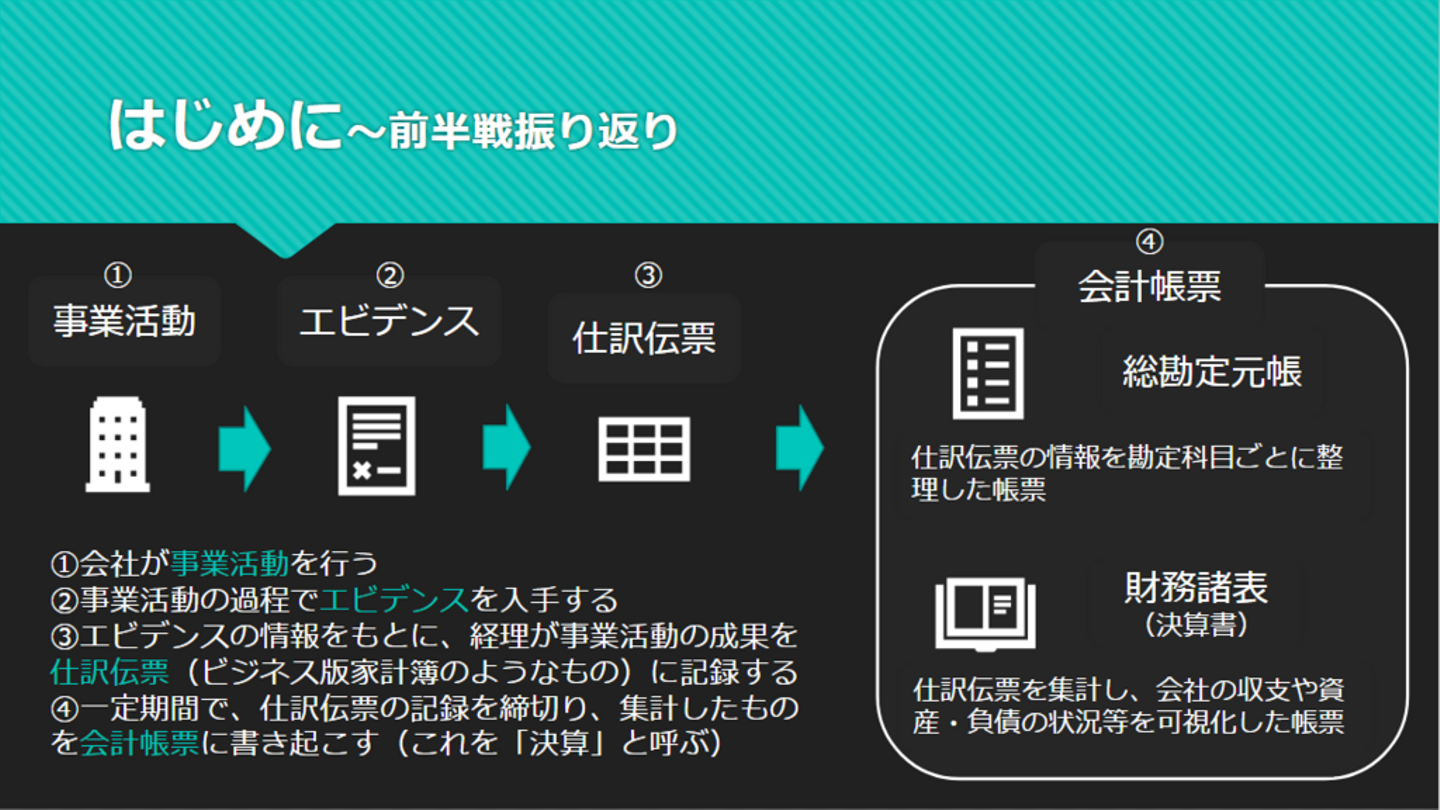 はじめに～前半戦振り返り

①
事業活動

②
エビデンス

③
仕訳伝票

④
会計帳票

総勘定元帳

仕訳伝票の情報を勘定科目ごとに整理した帳票

財務諸表
（決算書）

仕訳伝票を集計し、会社の収支や資産・負債の状況等を可視化した帳票

①会社が事業活動を行う
②事業活動の過程でエビデンスを入手する
③エビデンスの情報をもとに、経理が事業活動の成果を仕訳伝票（ビジネス版家計簿のようなもの）に記録する
④一定期間で、仕訳伝票の記録を締切り、集計したものを会計帳票に書き起こす（これを「決算」と呼ぶ）